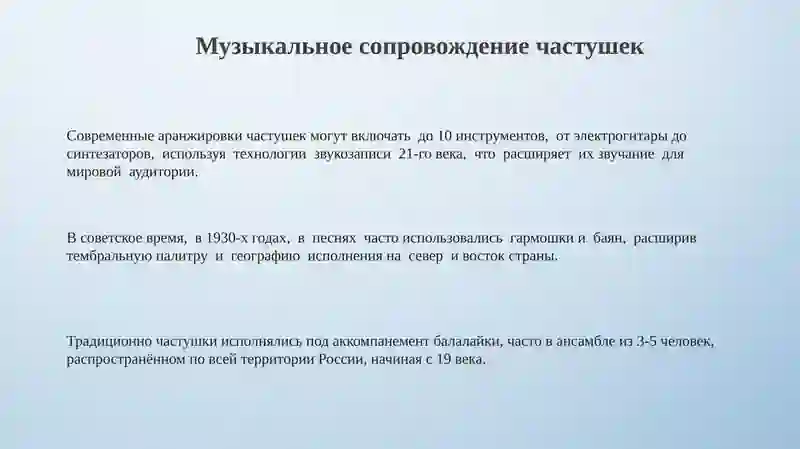 Музыкальное сопровождение частушек

Современные аранжировки частушек могут включать до 10 инструментов, от электрогитары до синтезаторов, используя технологии звукозаписи 21-го века, что расширяет их звучание для мировой аудитории.

В советское время, в 1930-х годах, в песнях часто использовались гармошки и баян, расширив тембральную палитру и географию исполнения на север и восток страны.

Традиционно частушки исполнялись под аккомпанемент балалайки, часто в ансамбле из 3-5 человек, распространённом по всей территории России, начиная с 19 века.